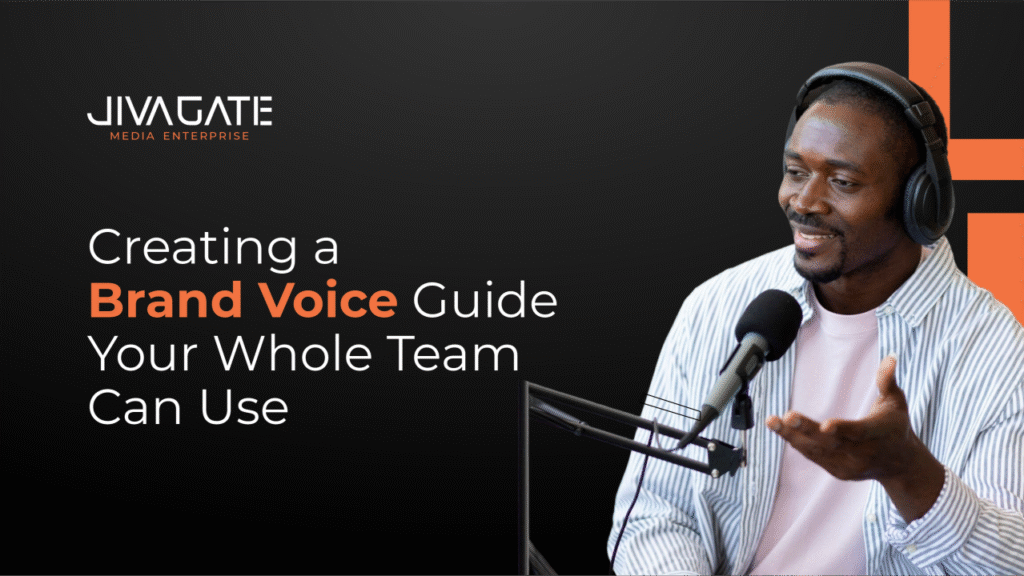 JIVAGATE
MEDIA ENTERPRISE

Creating a Brand Voice Guide Your Whole Team Can Use